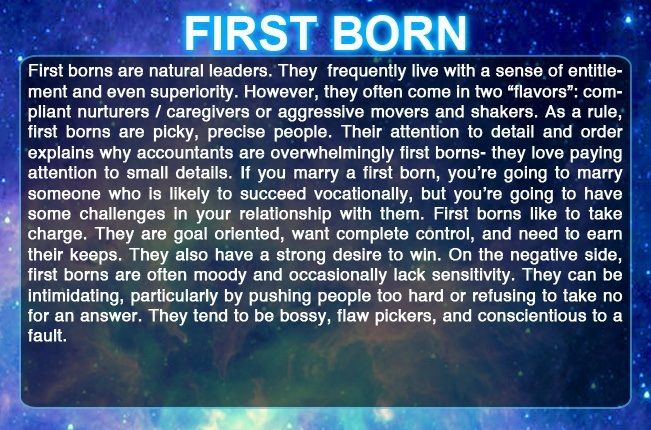 FIRST BORN

First borns are natural leaders. They frequently live with a sense of entitlement and even superiority. However, they often come in two “flavors”: compliant nurturers / caregivers or aggressive movers and shakers. As a rule, first borns are picky, precise people. Their attention to detail and order explains why accountants are overwhelmingly first borns- they love paying attention to small details. If you marry a first born, you’re going to marry someone who is likely to succeed vocationally, but you’re going to have some challenges in your relationship with them. First borns like to take charge. They are goal oriented, want complete control, and need to earn their keeps. They also have a strong desire to win. On the negative side, first borns are often moody and occasionally lack sensitivity. They can be intimidating, particularly by pushing people too hard or refusing to take no for an answer. They tend to be bossy, flaw pickers, and conscientious to a fault.